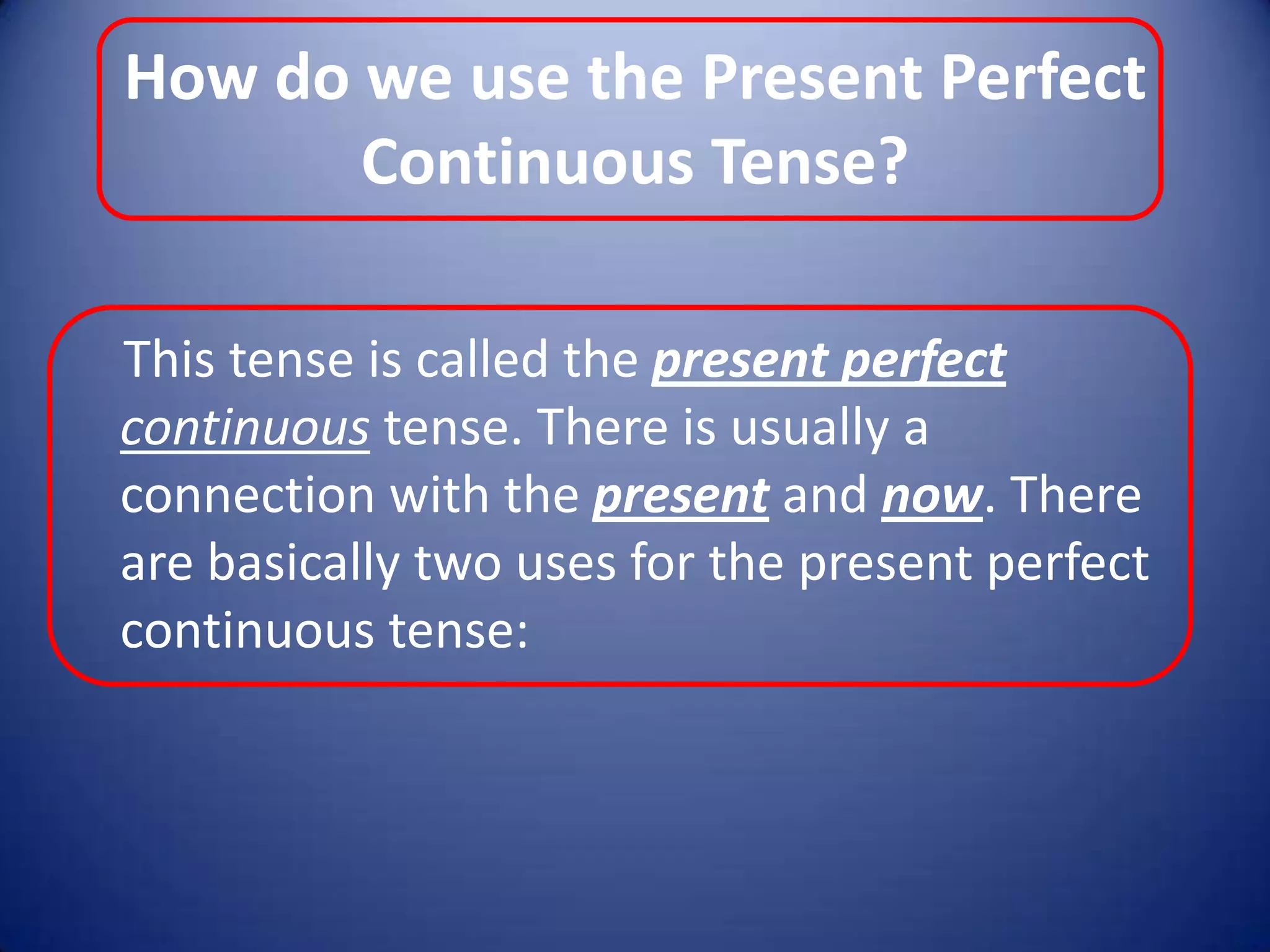 How do we use the Present Perfect Continuous Tense?

This tense is called the present perfect continuous tense. There is usually a connection with the present and now. There are basically two uses for the present perfect continuous tense: